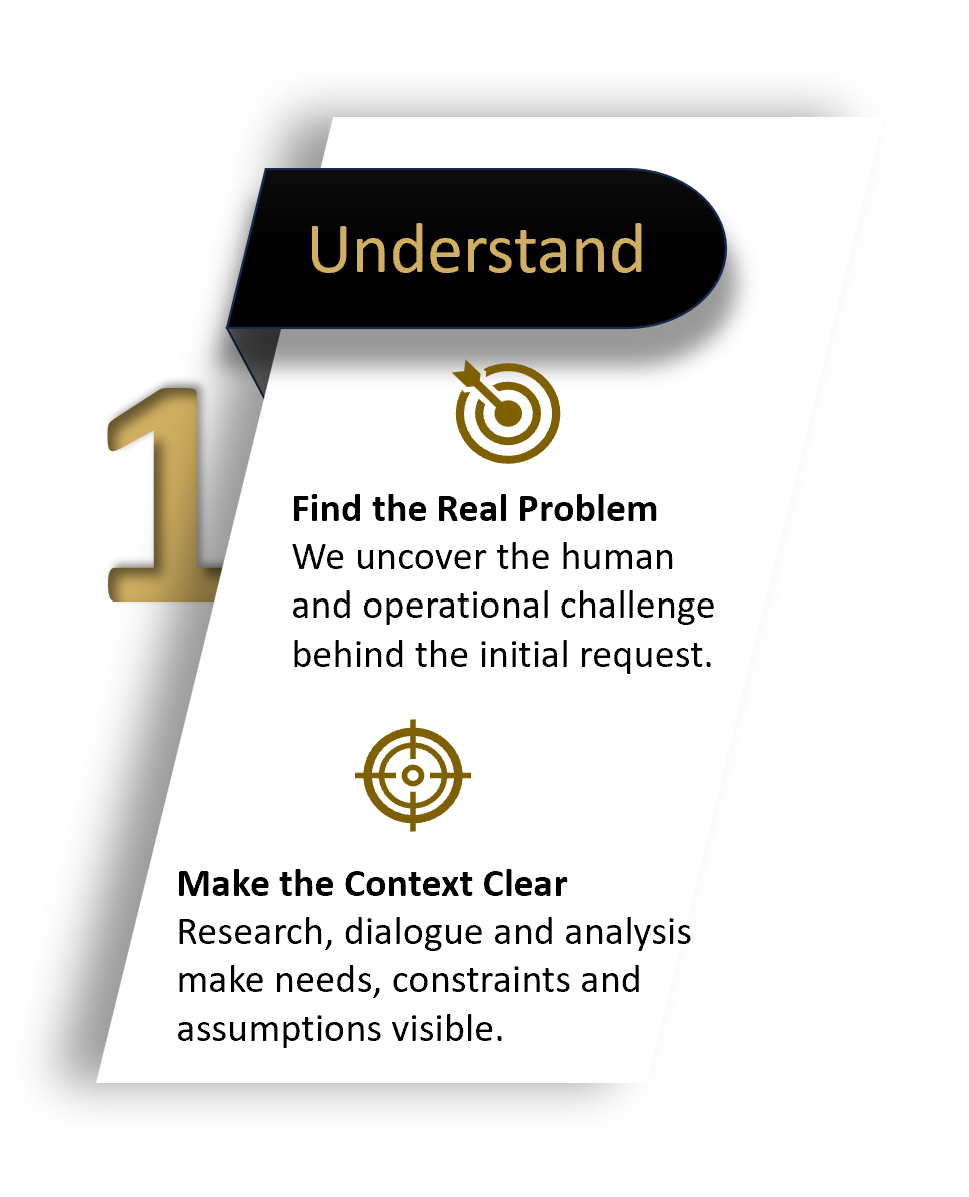 Understand

1

Find the Real Problem
We uncover the human and operational challenge behind the initial request.

Make the Context Clear
Research, dialogue and analysis make needs, constraints and assumptions visible.